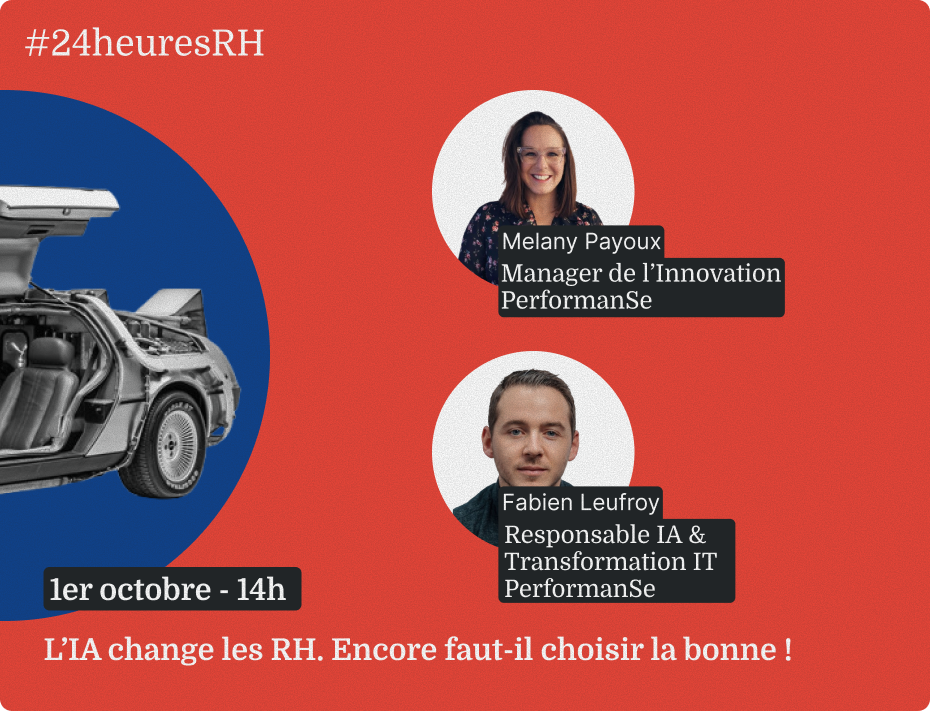 #24heuresRH

Melany Payoux
Manager de l'Innovation
PerformanSe

Fabien Leufroy
Responsable IA &
Transformation IT
PerformanSe

1er octobre - 14h

L'IA change les RH. Encore faut-il choisir la bonne !